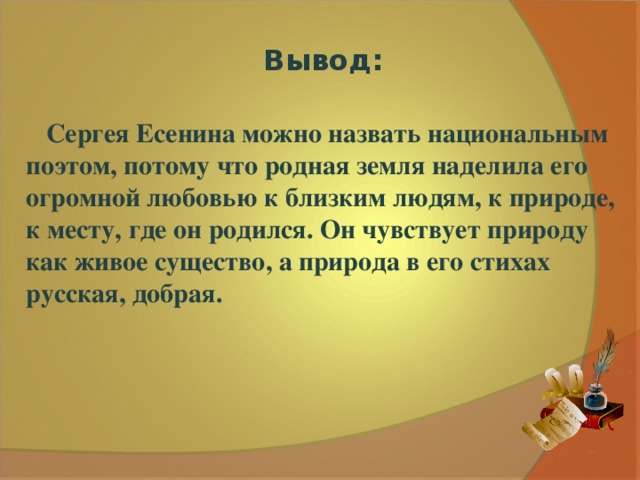 Вывод:

Сергея Есенина можно назвать национальным поэтом, потому что родная земля наделила его огромной любовью к близким людям, к природе, к месту, где он родился. Он чувствует природу как живое существо, а природа в его стихах русская, добрая.